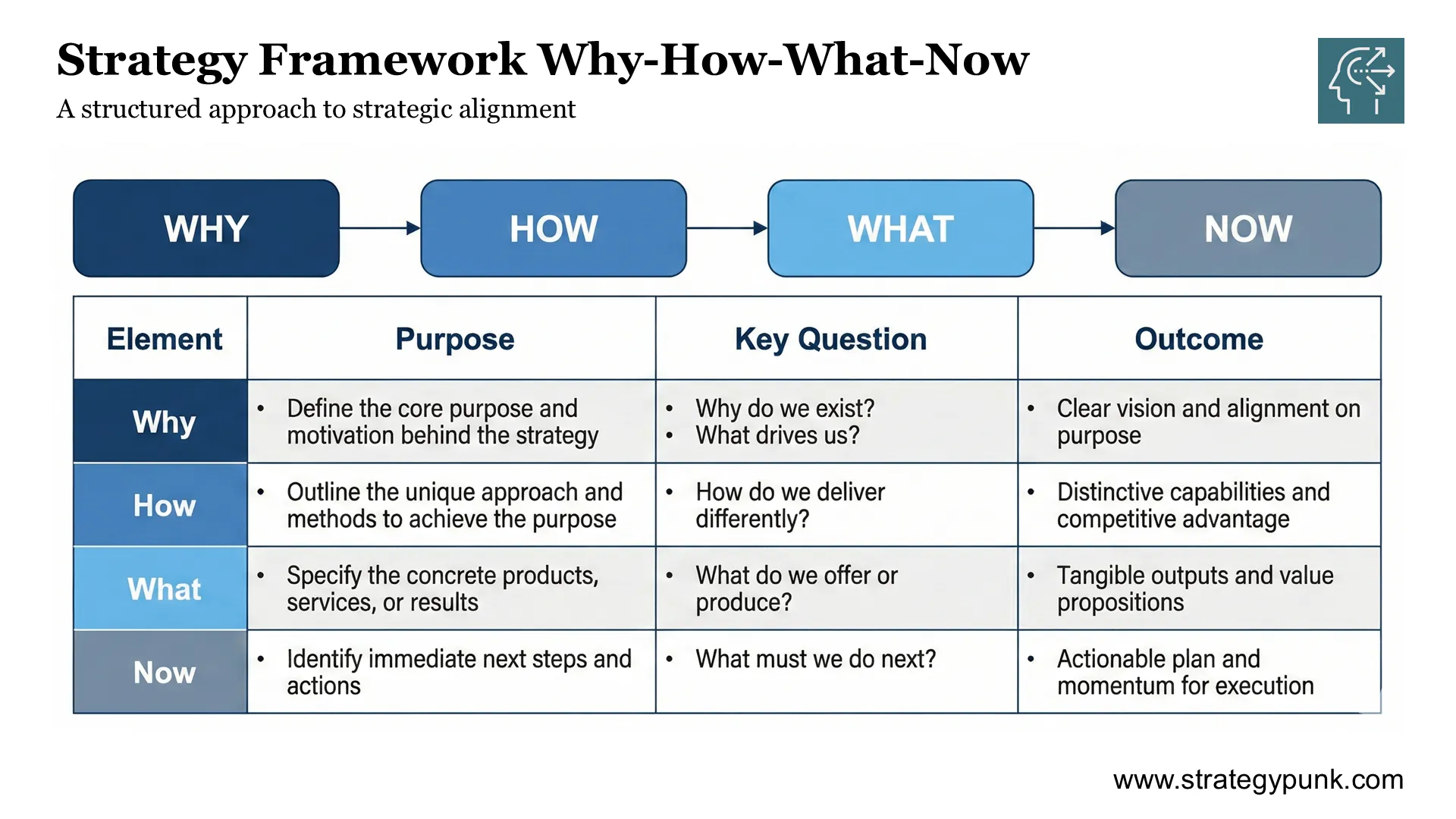 Strategy Framework Why-How-What-Now

A structured approach to strategic alignment

WHY

HOW

WHAT

NOW

| Element | Purpose | Key Question | Outcome |
|---|---|---|---|
| Why | • Define the core purpose and motivation behind the strategy | • Why do we exist? • What drives us? | • Clear vision and alignment on purpose |
| How | • Outline the unique approach and methods to achieve the purpose | • How do we deliver differently? | • Distinctive capabilities and competitive advantage |
| What | • Specify the concrete products, services, or results | • What do we offer or produce? | • Tangible outputs and value propositions |
| Now | • Identify immediate next steps and actions | • What must we do next? | • Actionable plan and momentum for execution |

www.strategypunk.com